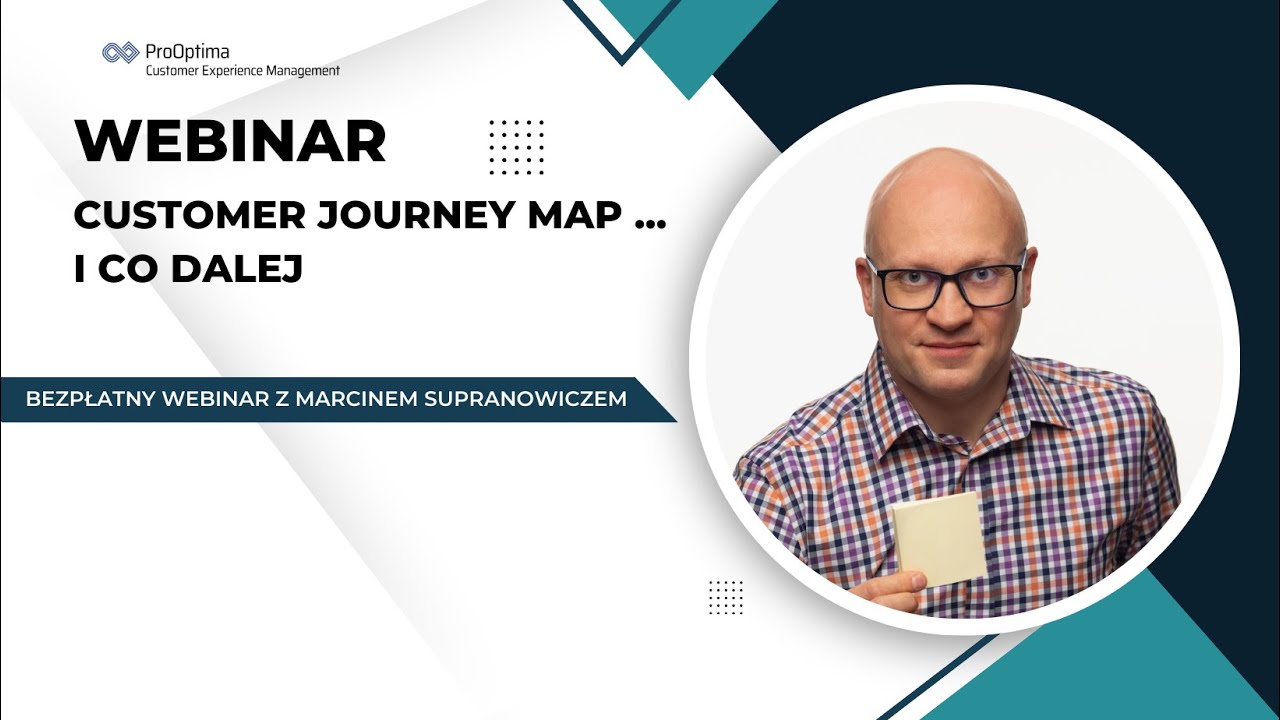 ProOptima
Customer Experience Management

WEBINAR

CUSTOMER JOURNEY MAP ...
I CO DALEJ

BEZPŁATNY WEBINAR Z MARCINEM SUPRANOWICZEM